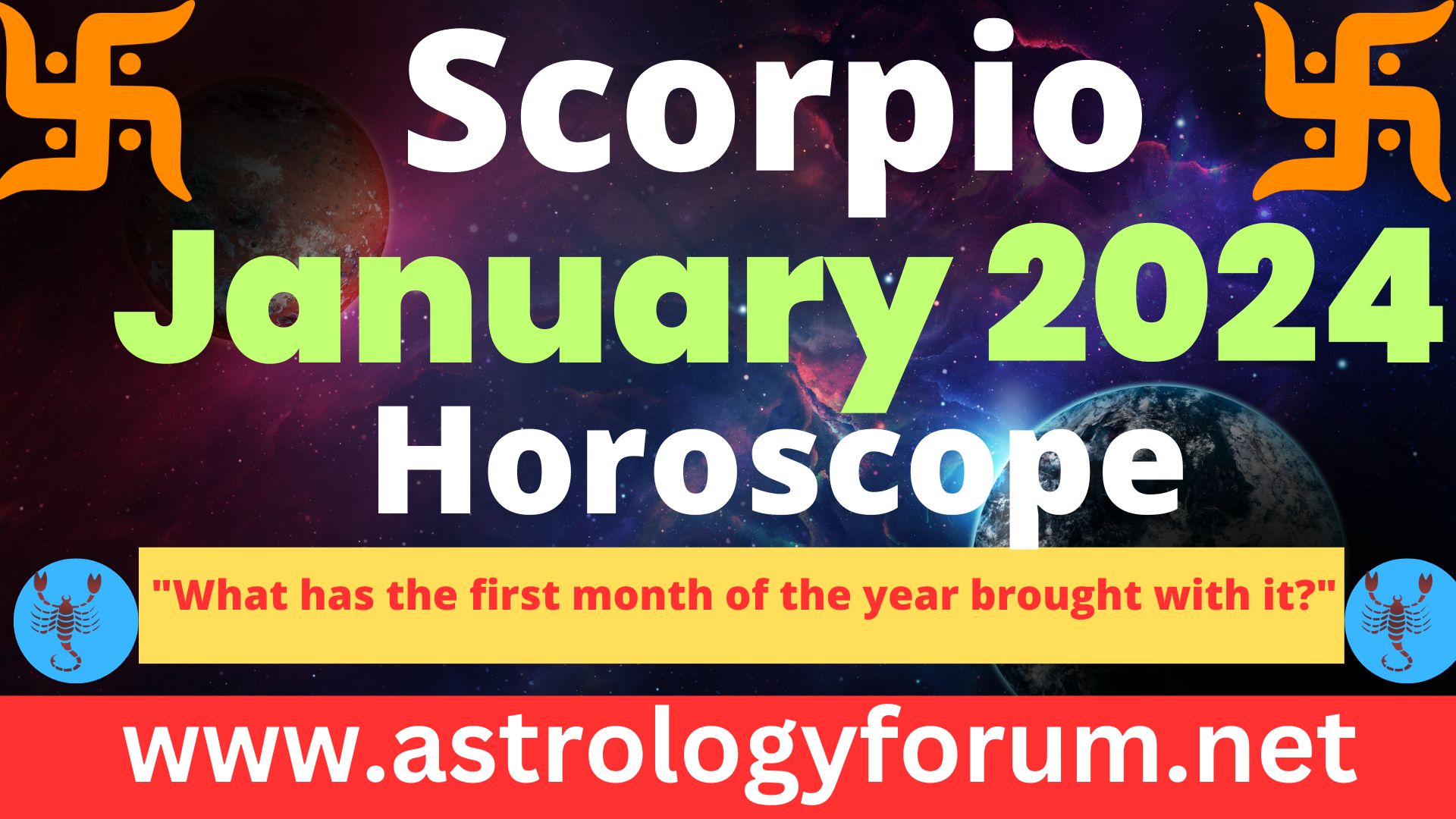 Scorpio
January 2024
Horoscope

"What has the first month of the year brought with it?"

www.astrologyforum.net